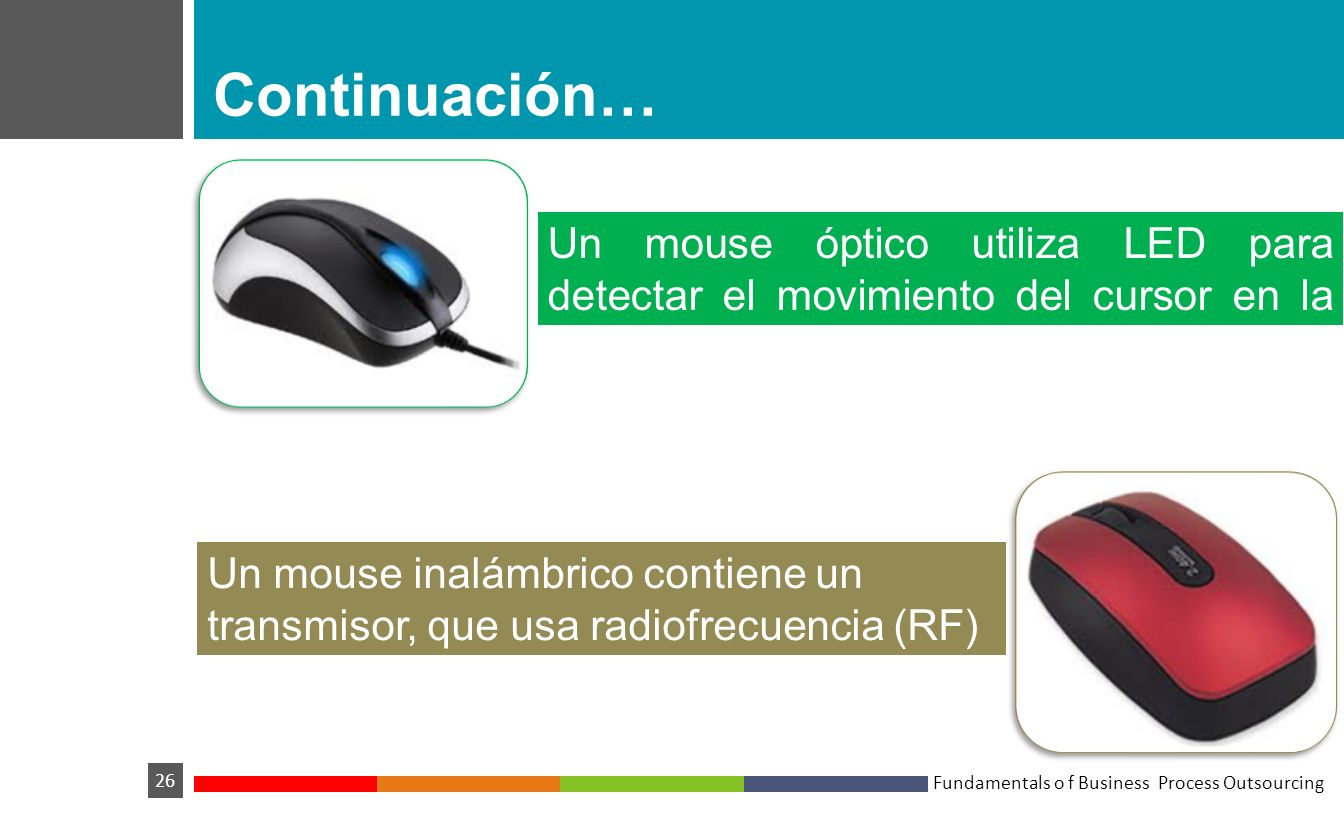 Continuación…

Un mouse óptico utiliza LED para detectar el movimiento del cursor en la

Un mouse inalámbrico contiene un transmisor, que usa radiofrecuencia (RF)

26

Fundamentals o f Business Process Outsourcing